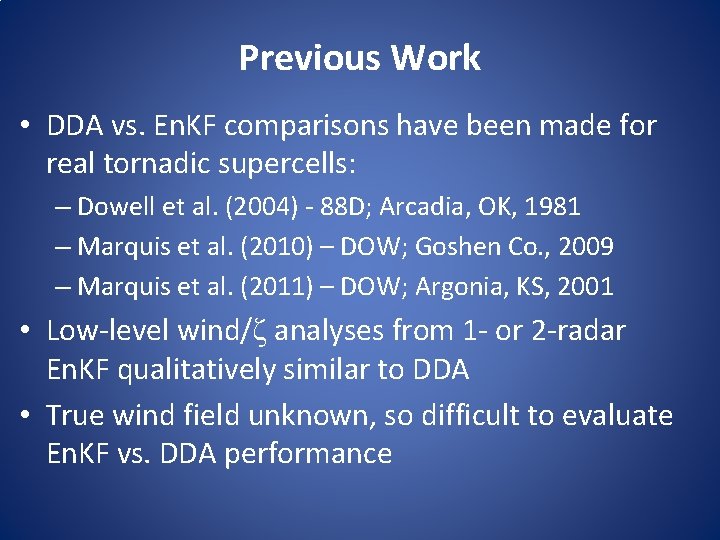 Previous Work

• DDA vs. EnKF comparisons have been made for real tornadic supercells:
– Dowell et al. (2004) - 88D; Arcadia, OK, 1981
– Marquis et al. (2010) – DOW; Goshen Co., 2009
– Marquis et al. (2011) – DOW; Argonia, KS, 2001

• Low-level wind/$\zeta$ analyses from 1- or 2-radar EnKF qualitatively similar to DDA

• True wind field unknown, so difficult to evaluate EnKF vs. DDA performance